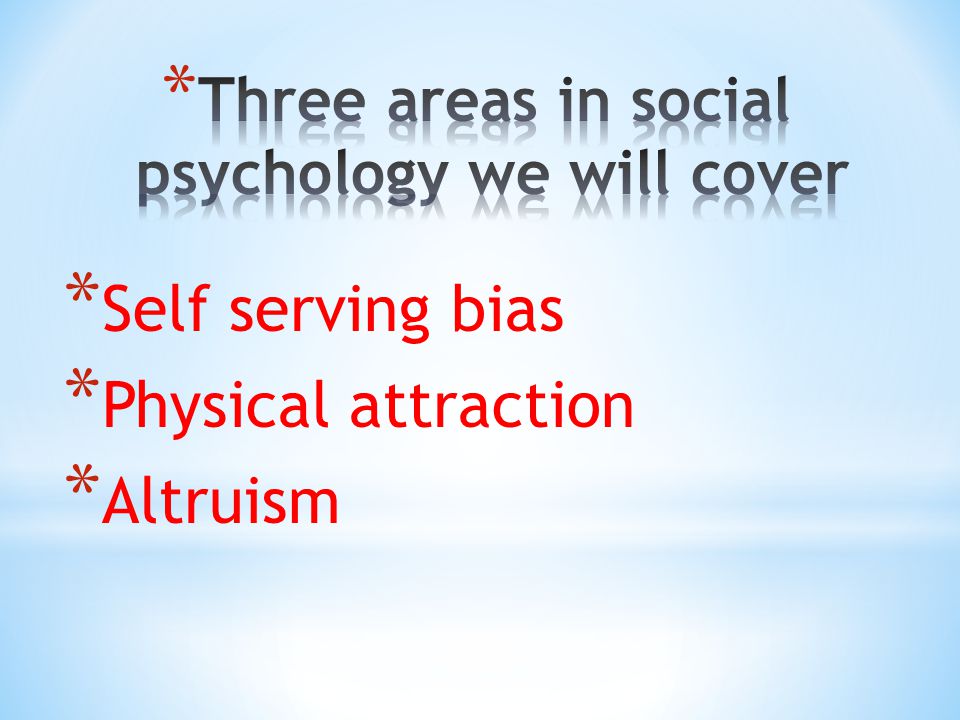 *Three areas in social psychology we will cover

*Self serving bias
*Physical attraction
*Altruism